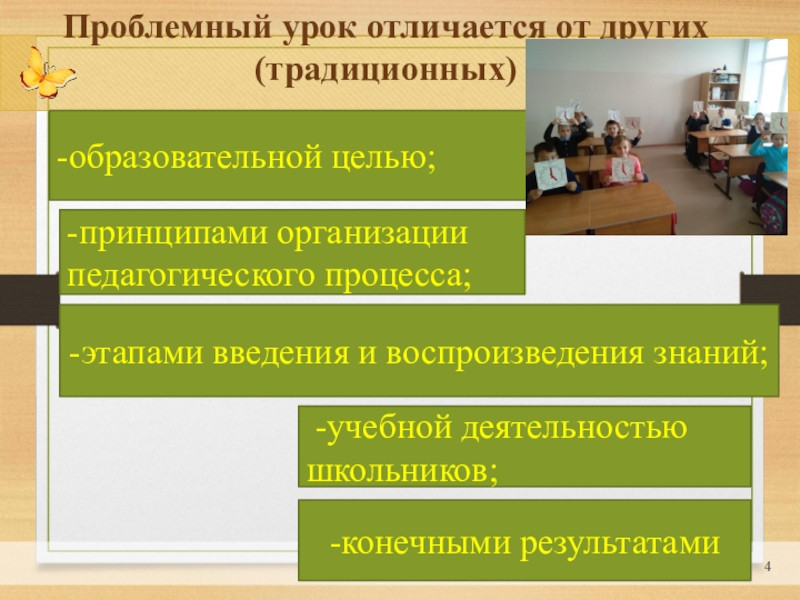 Проблемный урок отличается от других (традиционных)

-образовательной целью;

-принципами организации педагогического процесса;

-этапами введения и воспроизведения знаний;

-учебной деятельностью школьников;

-конечными результатами

4